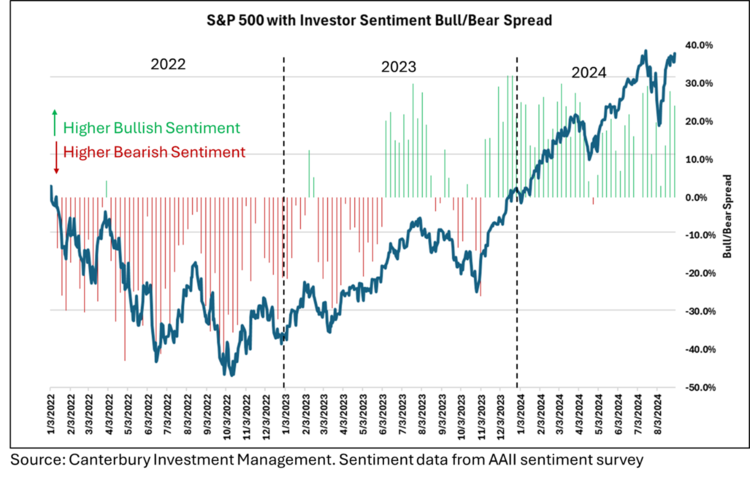 S&P 500 with Investor Sentiment Bull/Bear Spread

2022

2023

2024

Higher Bullish Sentiment

Higher Bearish Sentiment

40.0%
30.0%
20.0%
10.0%
0.0%
-10.0%
-20.0%
-30.0%
-40.0%
-50.0%

Bull/Bear Spread

1/3/2022
2/3/2022
3/3/2022
4/3/2022
5/3/2022
6/3/2022
7/3/2022
8/3/2022
9/3/2022
10/3/2022
11/3/2022
12/3/2022
1/3/2023
2/3/2023
3/3/2023
4/3/2023
5/3/2023
6/3/2023
7/3/2023
8/3/2023
9/3/2023
10/3/2023
11/3/2023
12/3/2023
1/3/2024
2/3/2024
3/3/2024
4/3/2024
5/3/2024
6/3/2024
7/3/2024
8/3/2024

Source: Canterbury Investment Management. Sentiment data from AAII sentiment survey